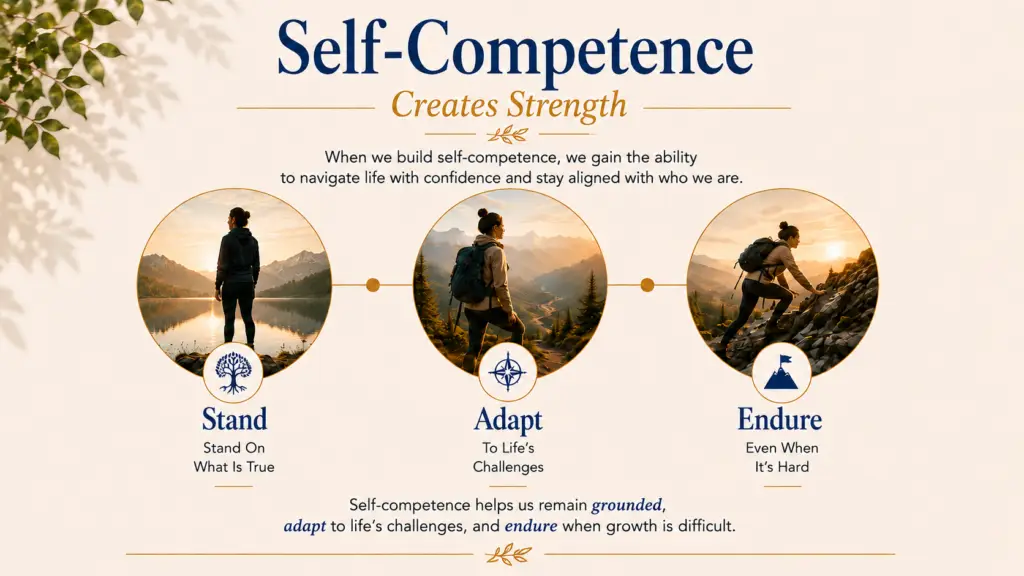 Self-Competence

Creates Strength

When we build self-competence, we gain the ability to navigate life with confidence and stay aligned with who we are.

Stand
Stand On What Is True

Adapt
To Life's Challenges

Endure
Even When It's Hard

Self-competence helps us remain grounded, adapt to life's challenges, and endure when growth is difficult.